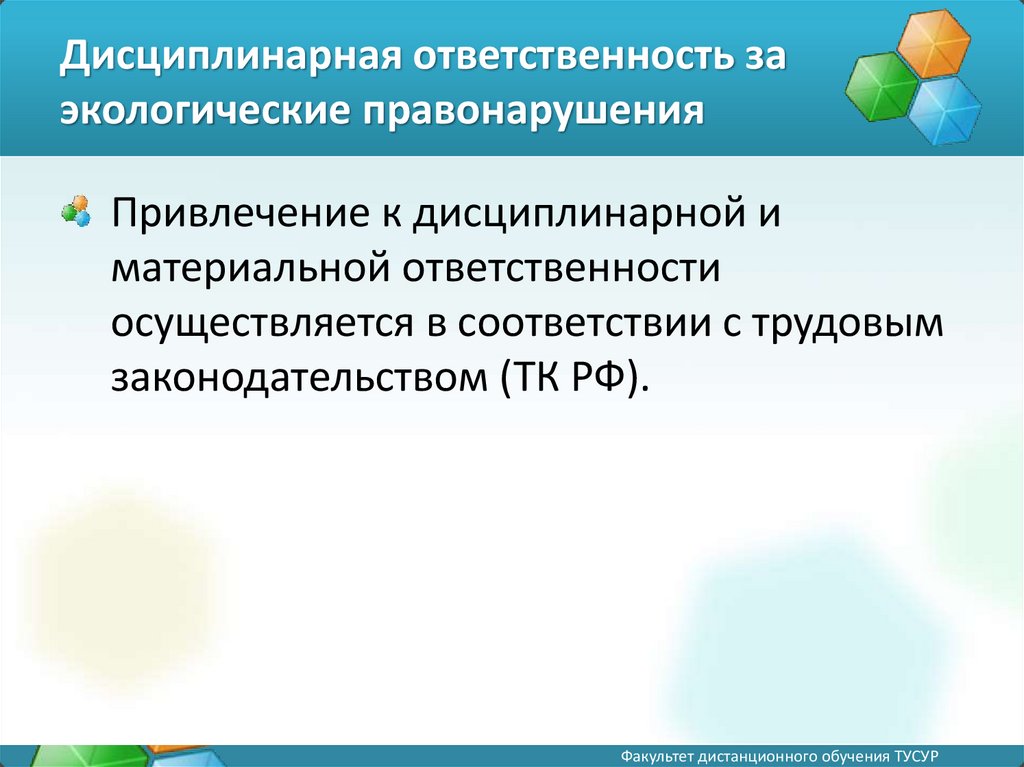 Дисциплинарная ответственность за экологические правонарушения

Привлечение к дисциплинарной и материальной ответственности осуществляется в соответствии с трудовым законодательством (ТК РФ).

Факультет дистанционного обучения ТУСУР